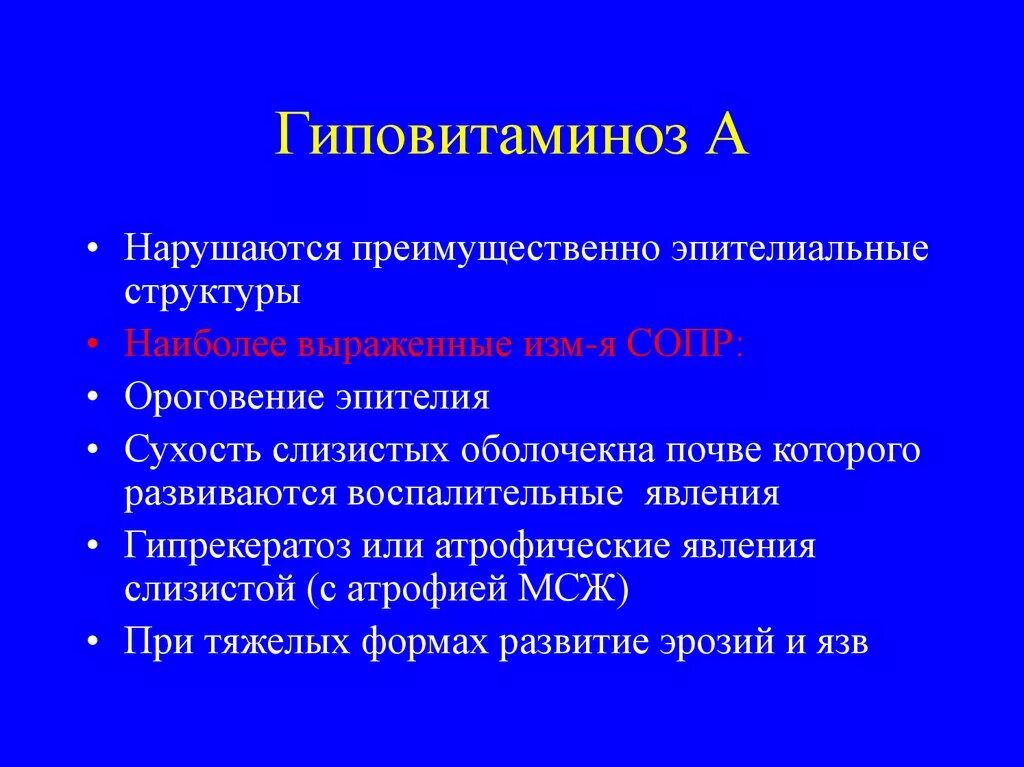 Гиповитаминоз А

• Нарушаются преимущественно эпителиальные структуры
• Наиболее выраженные изм-я СОПР:
• Ороговение эпителия
• Сухость слизистых оболочекна почве которого развиваются воспалительные явления
• Гипрекератоз или атрофические явления слизистой (с атрофией МСЖ)
• При тяжелых формах развитие эрозий и язв